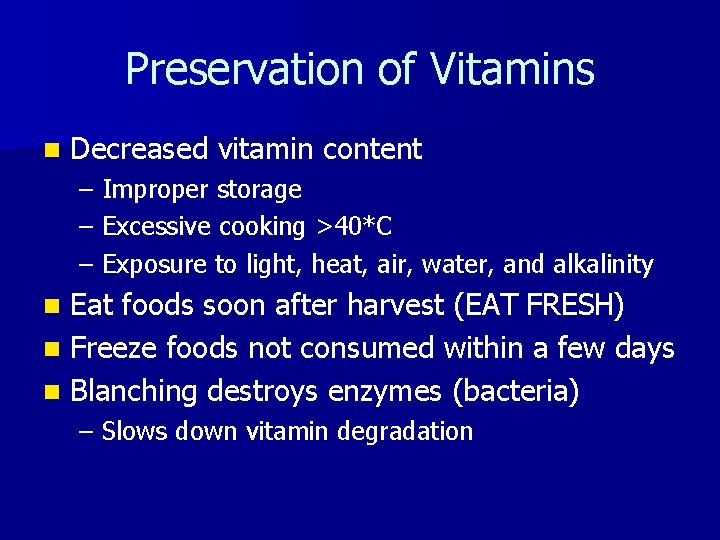 Preservation of Vitamins

- Decreased vitamin content
  – Improper storage
  – Excessive cooking >40*C
  – Exposure to light, heat, air, water, and alkalinity
- Eat foods soon after harvest (EAT FRESH)
- Freeze foods not consumed within a few days
- Blanching destroys enzymes (bacteria)
  – Slows down vitamin degradation